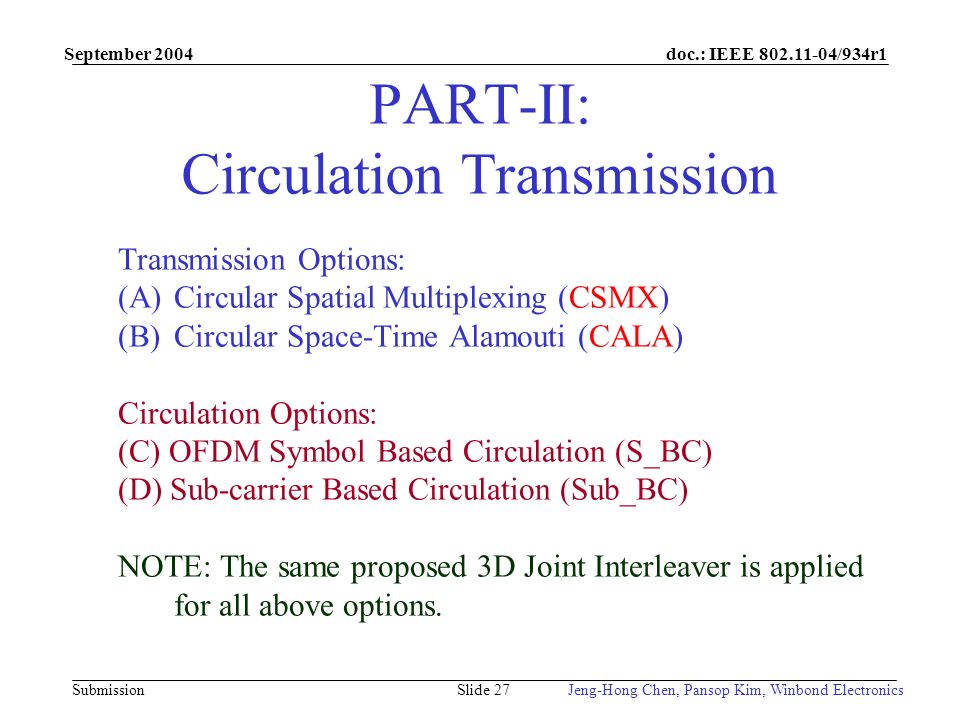 September 2004

doc.: IEEE 802.11-04/934r1

PART-II:
Circulation Transmission

Transmission Options:
(A) Circular Spatial Multiplexing (CSMX)
(B) Circular Space-Time Alamouti (CALA)

Circulation Options:
(C) OFDM Symbol Based Circulation (S_BC)
(D) Sub-carrier Based Circulation (Sub_BC)

NOTE: The same proposed 3D Joint Interleaver is applied for all above options.

Submission

Slide 27

Jeng-Hong Chen, Pansop Kim, Winbond Electronics